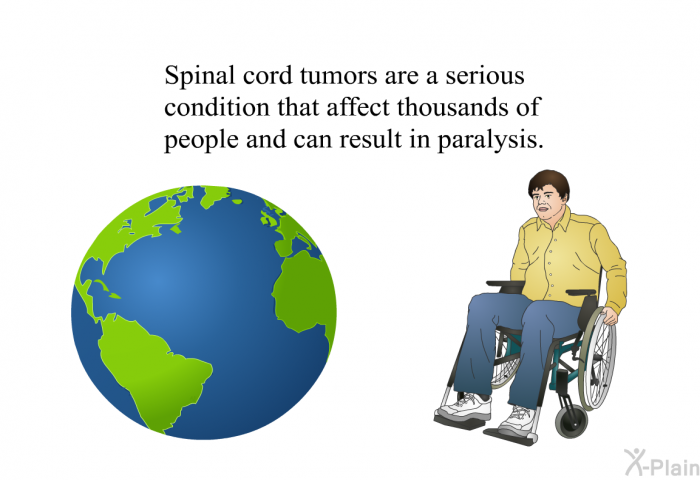 Spinal cord tumors are a serious condition that affect thousands of people and can result in paralysis.

X-Plain